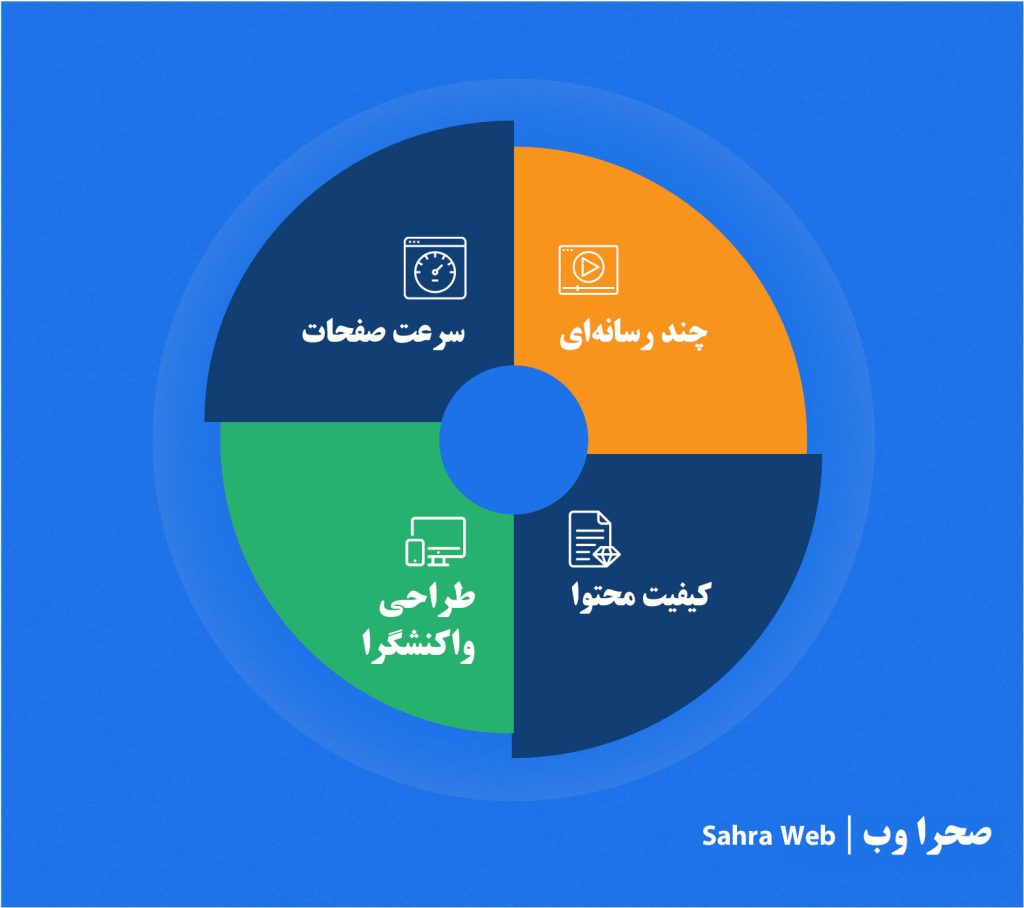 چند رسانه‌ای

سرعت صفحات

کیفیت محتوا

طراحی واکنشگرا

صحرا وب | Sahra Web